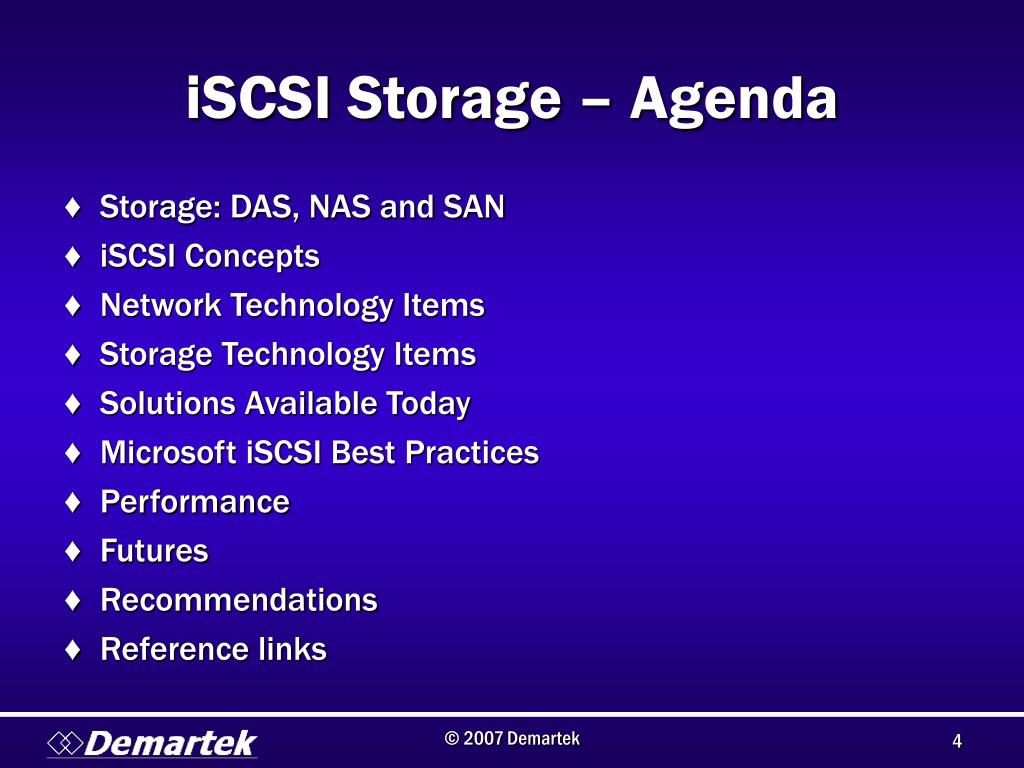 iSCSI Storage – Agenda

♦ Storage: DAS, NAS and SAN
♦ iSCSI Concepts
♦ Network Technology Items
♦ Storage Technology Items
♦ Solutions Available Today
♦ Microsoft iSCSI Best Practices
♦ Performance
♦ Futures
♦ Recommendations
♦ Reference links

Demartek

© 2007 Demartek

4